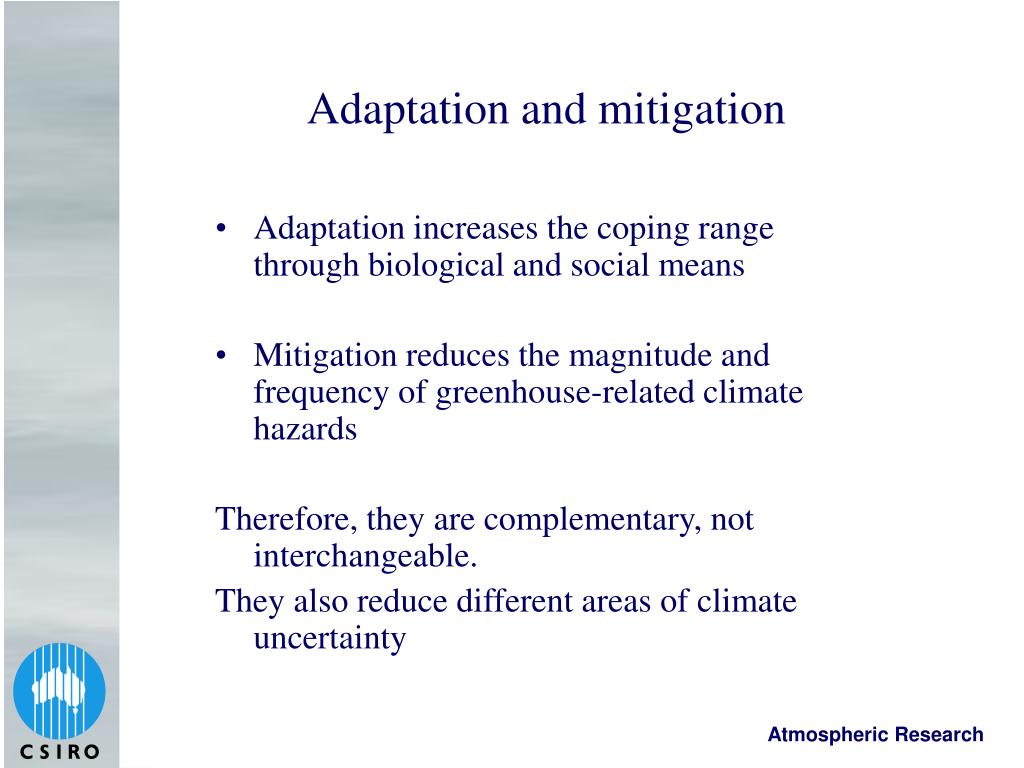 Adaptation and mitigation

• Adaptation increases the coping range through biological and social means

• Mitigation reduces the magnitude and frequency of greenhouse-related climate hazards

Therefore, they are complementary, not interchangeable.

They also reduce different areas of climate uncertainty

CSIRO

Atmospheric Research